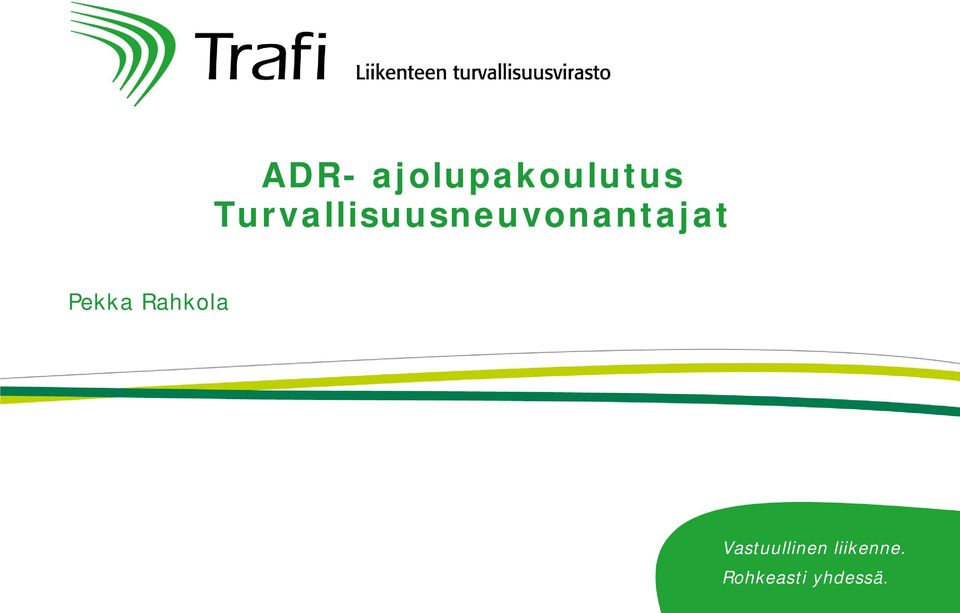 Trafi Liikenteen turvallisuusvirasto

ADR- ajolupakoulutus
Turvallisuusneuvonantajat

Pekka Rahkola

Vastuullinen liikenne.
Rohkeasti yhdessä.